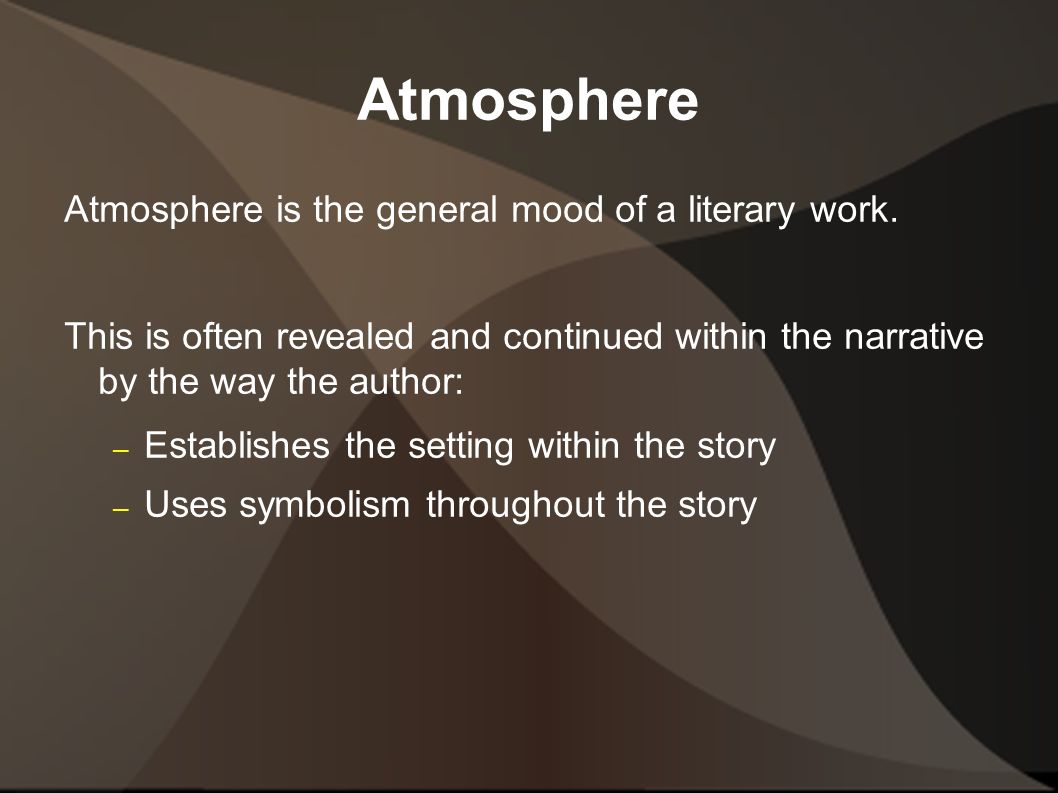 Atmosphere

Atmosphere is the general mood of a literary work.

This is often revealed and continued within the narrative by the way the author:

– Establishes the setting within the story
– Uses symbolism throughout the story